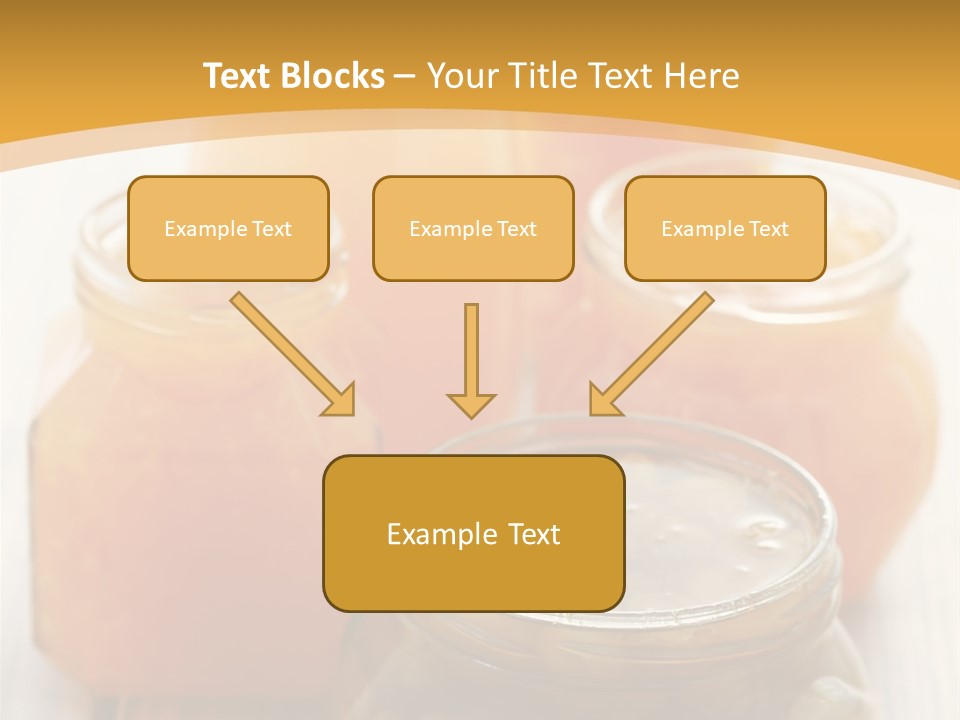 Text Blocks – Your Title Text Here

Example Text

Example Text

Example Text

Example Text